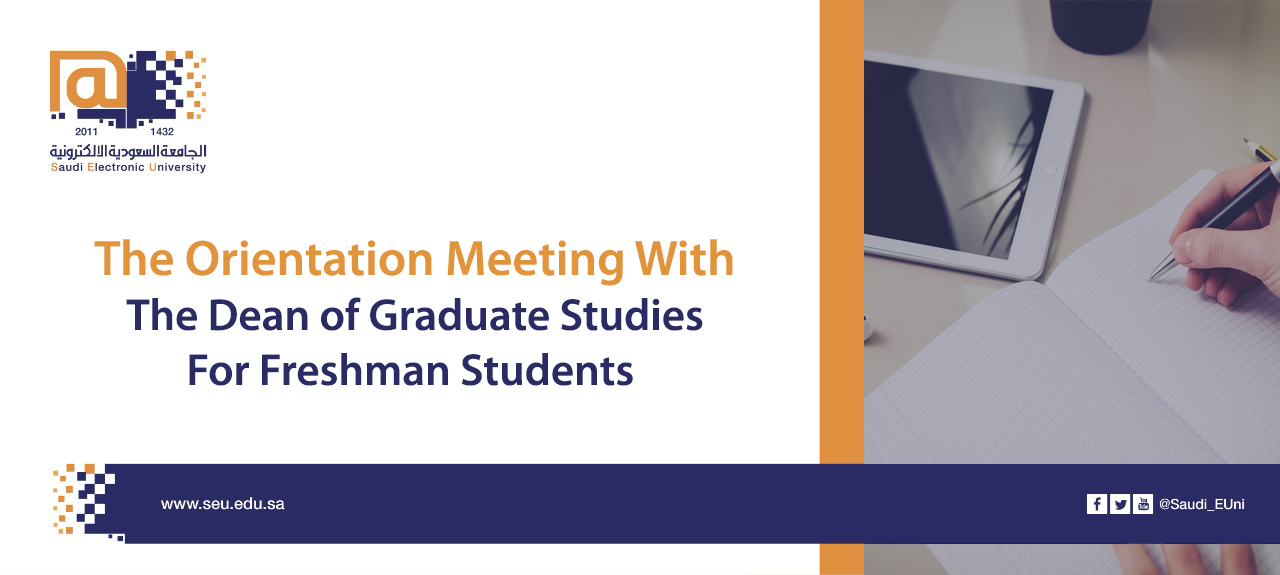 2011 1432
الجامعة السعودية الالكترونية
Saudi Electronic University

The Orientation Meeting With
The Dean of Graduate Studies
For Freshman Students

www.seu.edu.sa

@Saudi_EUni